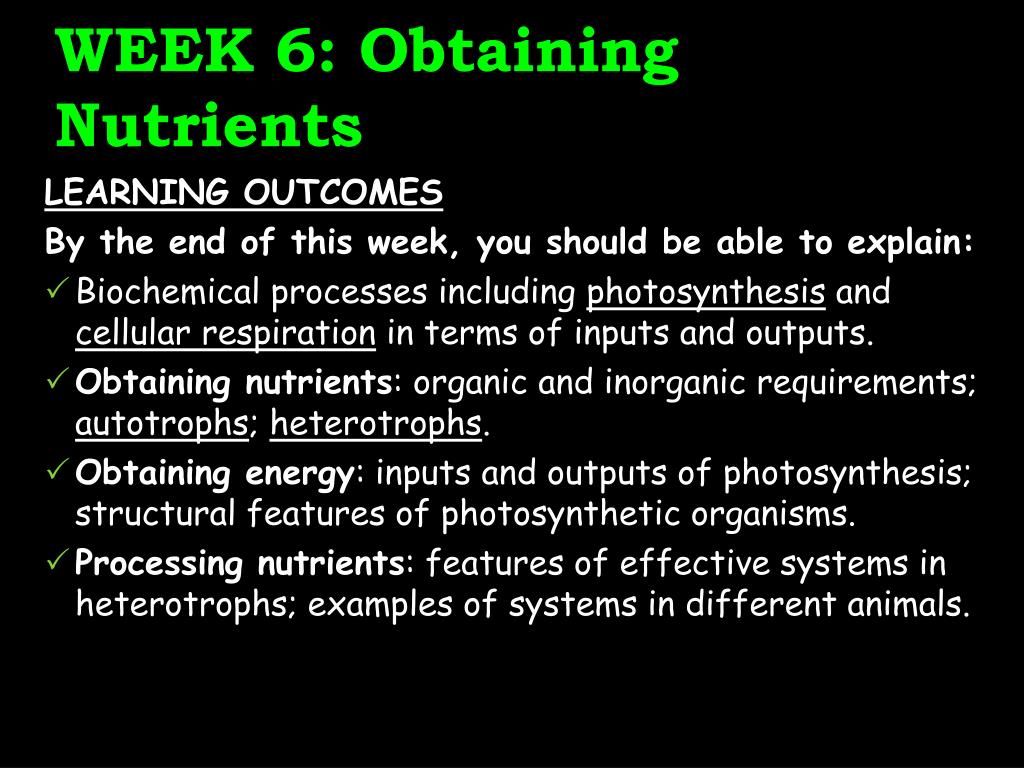 WEEK 6: Obtaining Nutrients

LEARNING OUTCOMES

By the end of this week, you should be able to explain:

✓ Biochemical processes including photosynthesis and cellular respiration in terms of inputs and outputs.

✓ Obtaining nutrients: organic and inorganic requirements; autotrophs; heterotrophs.

✓ Obtaining energy: inputs and outputs of photosynthesis; structural features of photosynthetic organisms.

✓ Processing nutrients: features of effective systems in heterotrophs; examples of systems in different animals.